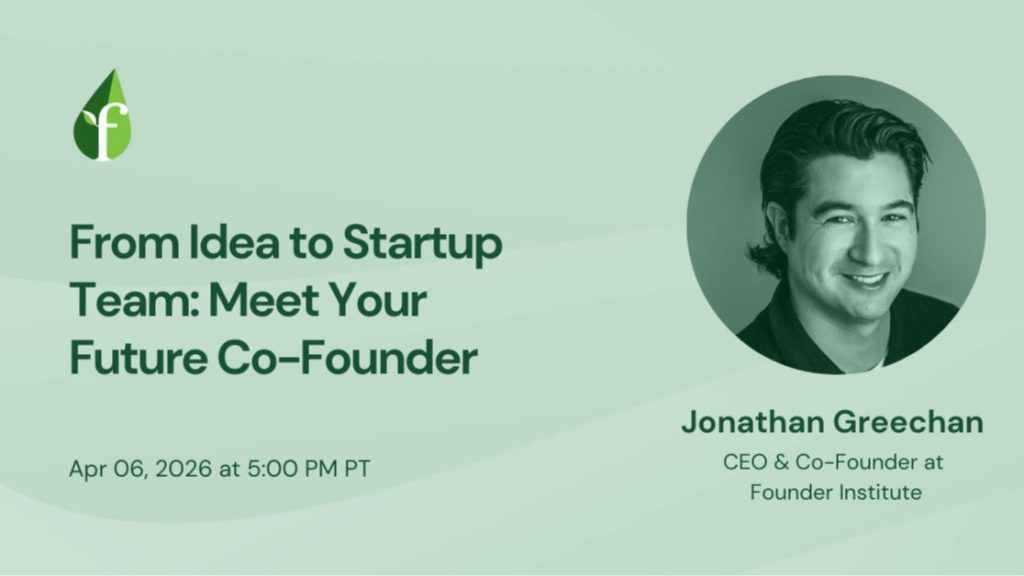 f

From Idea to Startup Team: Meet Your Future Co-Founder

Apr 06, 2026 at 5:00 PM PT

Jonathan Greechan
CEO & Co-Founder at Founder Institute